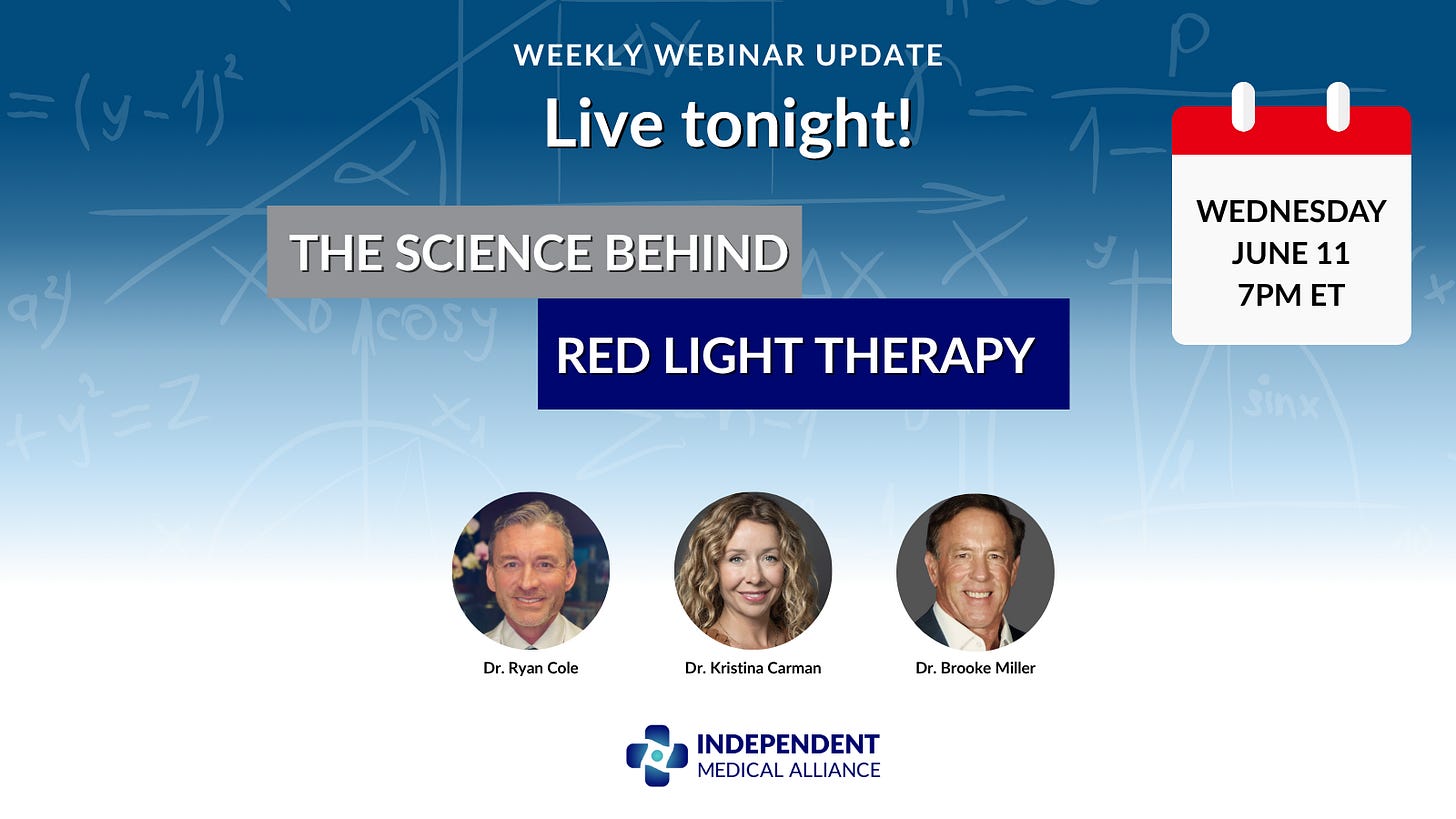 WEEKLY WEBINAR UPDATE

Live tonight!

THE SCIENCE BEHIND

RED LIGHT THERAPY

WEDNESDAY
JUNE 11
7PM ET

Dr. Ryan Cole

Dr. Kristina Carman

Dr. Brooke Miller

INDEPENDENT
MEDICAL ALLIANCE